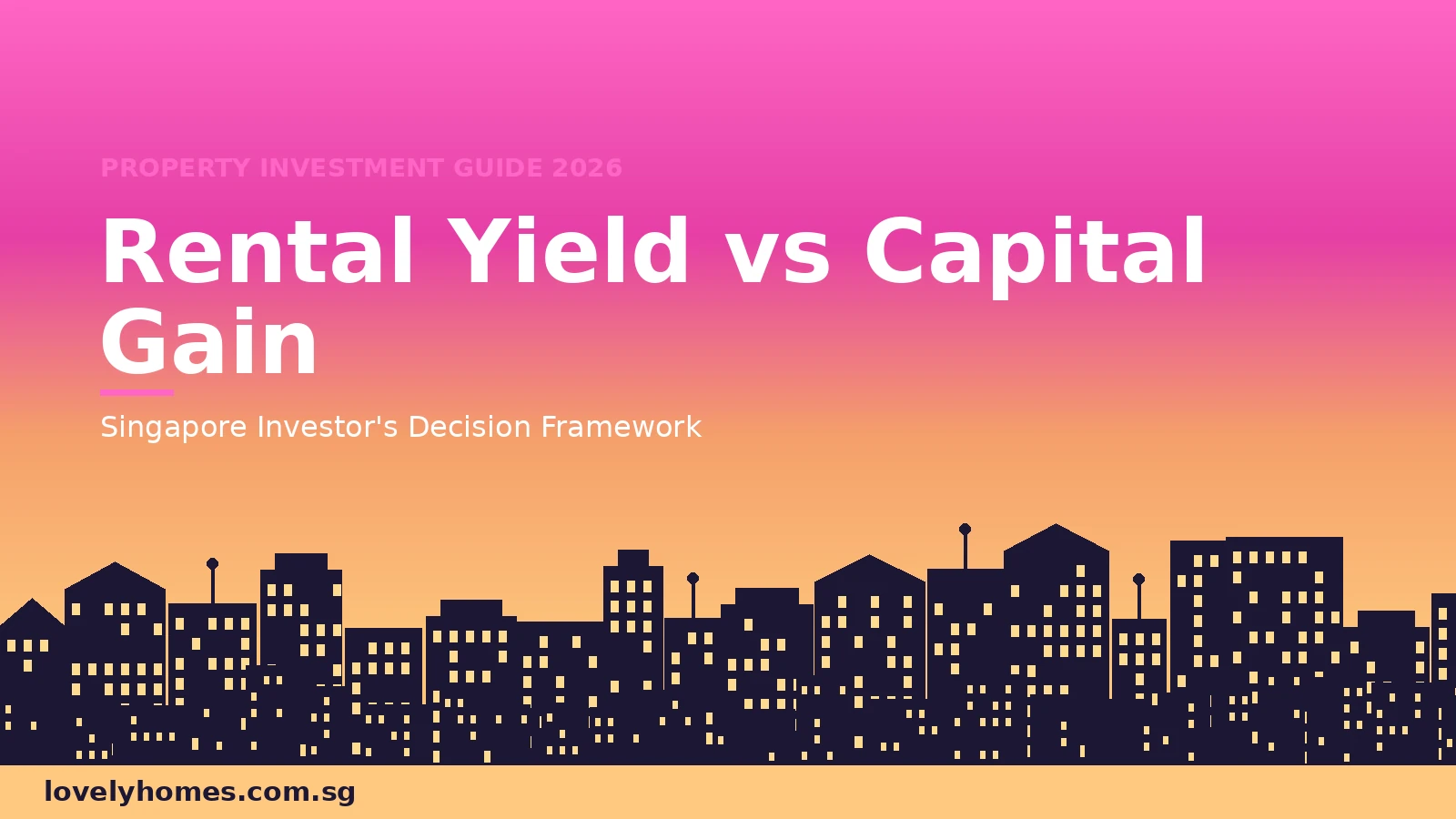 PROPERTY INVESTMENT GUIDE 2026

Rental Yield vs Capital Gain

Singapore Investor's Decision Framework

lovelyhomes.com.sg